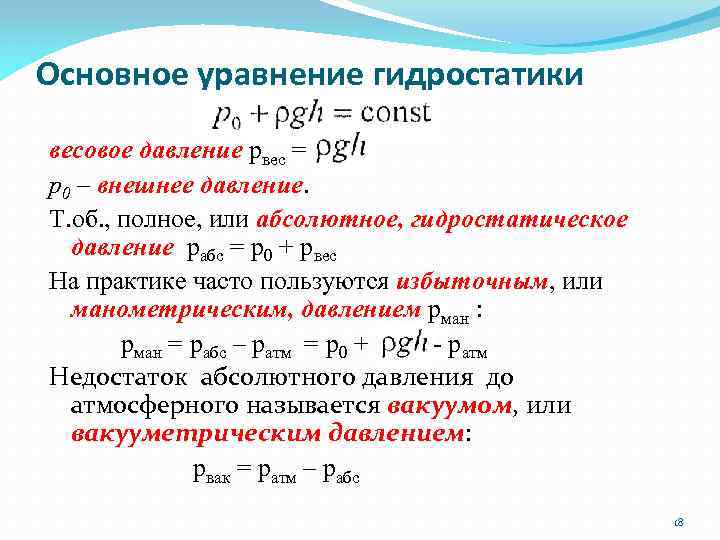 Основное уравнение гидростатики

$p_0 + \rho g h = \text{const}$

весовое давление $p_{вес} = \rho g h$

$p_0$ – внешнее давление.

Т.об., полное, или абсолютное, гидростатическое давление $p_{абс} = p_0 + p_{вес}$

На практике часто пользуются избыточным, или манометрическим, давлением $p_{ман}$ :

$p_{ман} = p_{абс} – p_{атм} = p_0 + \rho g h - p_{атм}$

Недостаток абсолютного давления до атмосферного называется вакуумом, или вакуумметрическим давлением:

$p_{вак} = p_{атм} – p_{абс}$

18